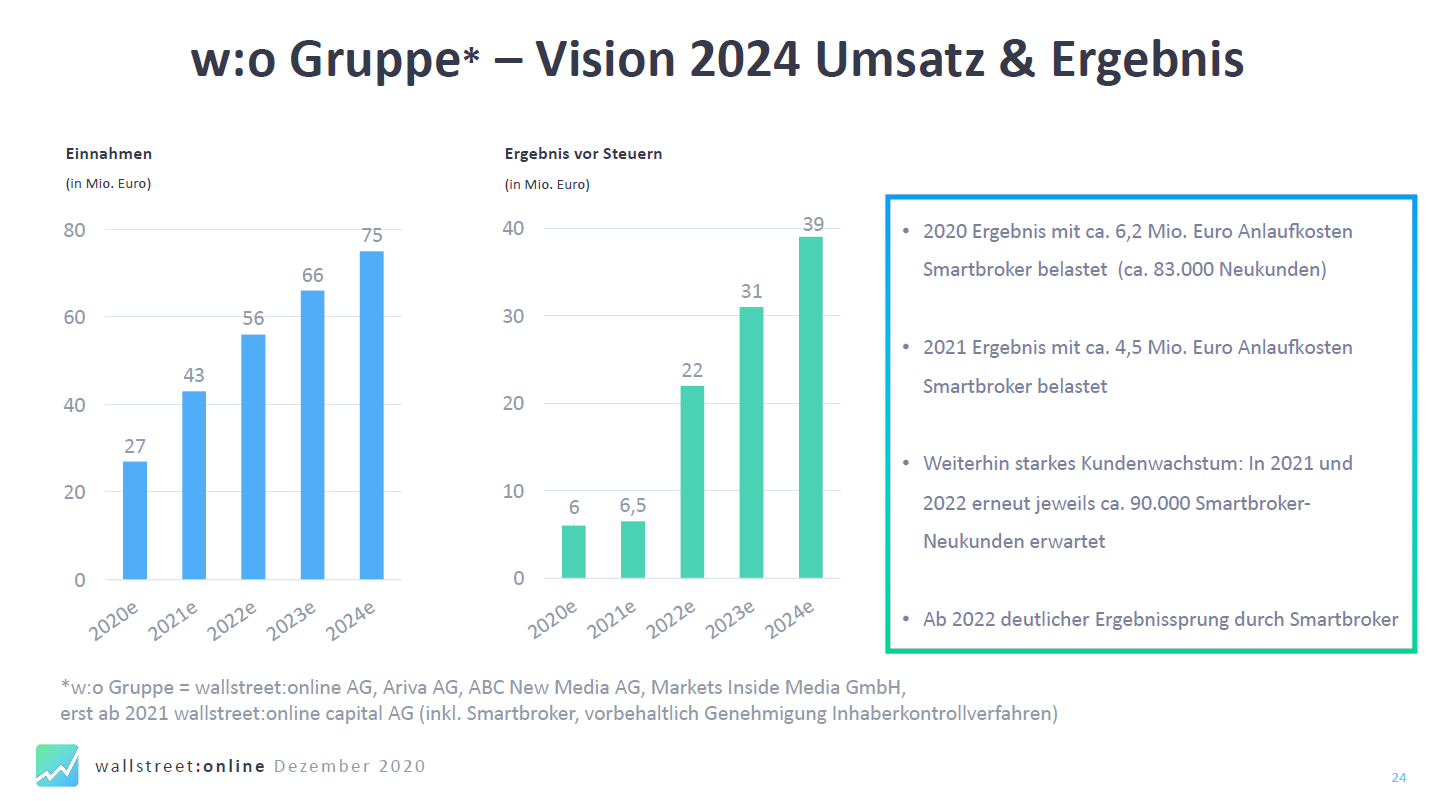 w:o Gruppe* – Vision 2024 Umsatz & Ergebnis

Einnahmen
(in Mio. Euro)

80
60
40
20
0

27
43
56
66
75

2020e
2021e
2022e
2023e
2024e

Ergebnis vor Steuern
(in Mio. Euro)

40
30
20
10
0

6
6,5
22
31
39

2020e
2021e
2022e
2023e
2024e

• 2020 Ergebnis mit ca. 6,2 Mio. Euro Anlaufkosten Smartbroker belastet (ca. 83.000 Neukunden)

• 2021 Ergebnis mit ca. 4,5 Mio. Euro Anlaufkosten Smartbroker belastet

• Weiterhin starkes Kundenwachstum: In 2021 und 2022 erneut jeweils ca. 90.000 Smartbroker-Neukunden erwartet

• Ab 2022 deutlicher Ergebnissprung durch Smartbroker

*w:o Gruppe = wallstreet:online AG, Ariva AG, ABC New Media AG, Markets Inside Media GmbH, erst ab 2021 wallstreet:online capital AG (inkl. Smartbroker, vorbehaltlich Genehmigung Inhaberkontrollverfahren)

wallstreet:online Dezember 2020

24